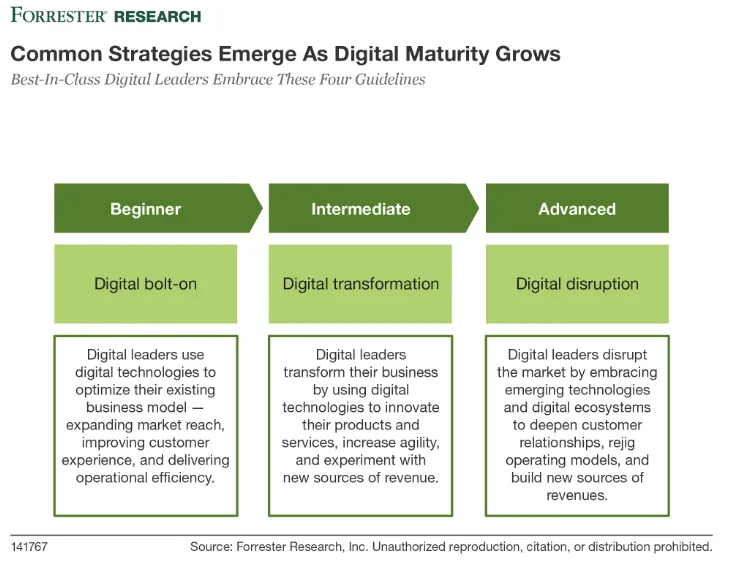 FORRESTER® RESEARCH

Common Strategies Emerge As Digital Maturity Grows

Best-In-Class Digital Leaders Embrace These Four Guidelines

Beginner

Digital bolt-on

Digital leaders use digital technologies to optimize their existing business model — expanding market reach, improving customer experience, and delivering operational efficiency.

Intermediate

Digital transformation

Digital leaders transform their business by using digital technologies to innovate their products and services, increase agility, and experiment with new sources of revenue.

Advanced

Digital disruption

Digital leaders disrupt the market by embracing emerging technologies and digital ecosystems to deepen customer relationships, rejig operating models, and build new sources of revenues.

141767

Source: Forrester Research, Inc. Unauthorized reproduction, citation, or distribution prohibited.